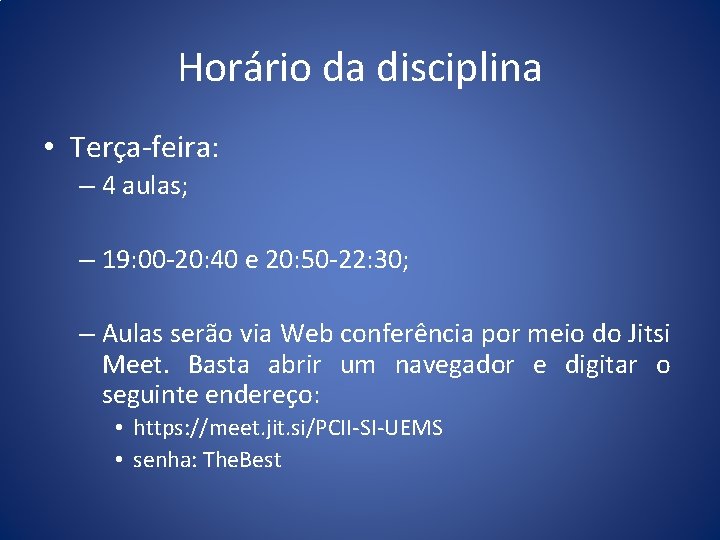 Horário da disciplina

• Terça-feira:
– 4 aulas;

– 19:00-20:40 e 20:50-22:30;

– Aulas serão via Web conferência por meio do Jitsi Meet. Basta abrir um navegador e digitar o seguinte endereço:
• https://meet.jit.si/PCII-SI-UEMS
• senha: TheBest